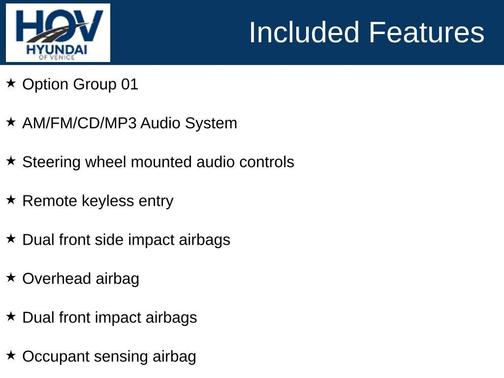 HOV
HYUNDAI
OF VENICE

Included Features

★ Option Group 01

★ AM/FM/CD/MP3 Audio System

★ Steering wheel mounted audio controls

★ Remote keyless entry

★ Dual front side impact airbags

★ Overhead airbag

★ Dual front impact airbags

★ Occupant sensing airbag